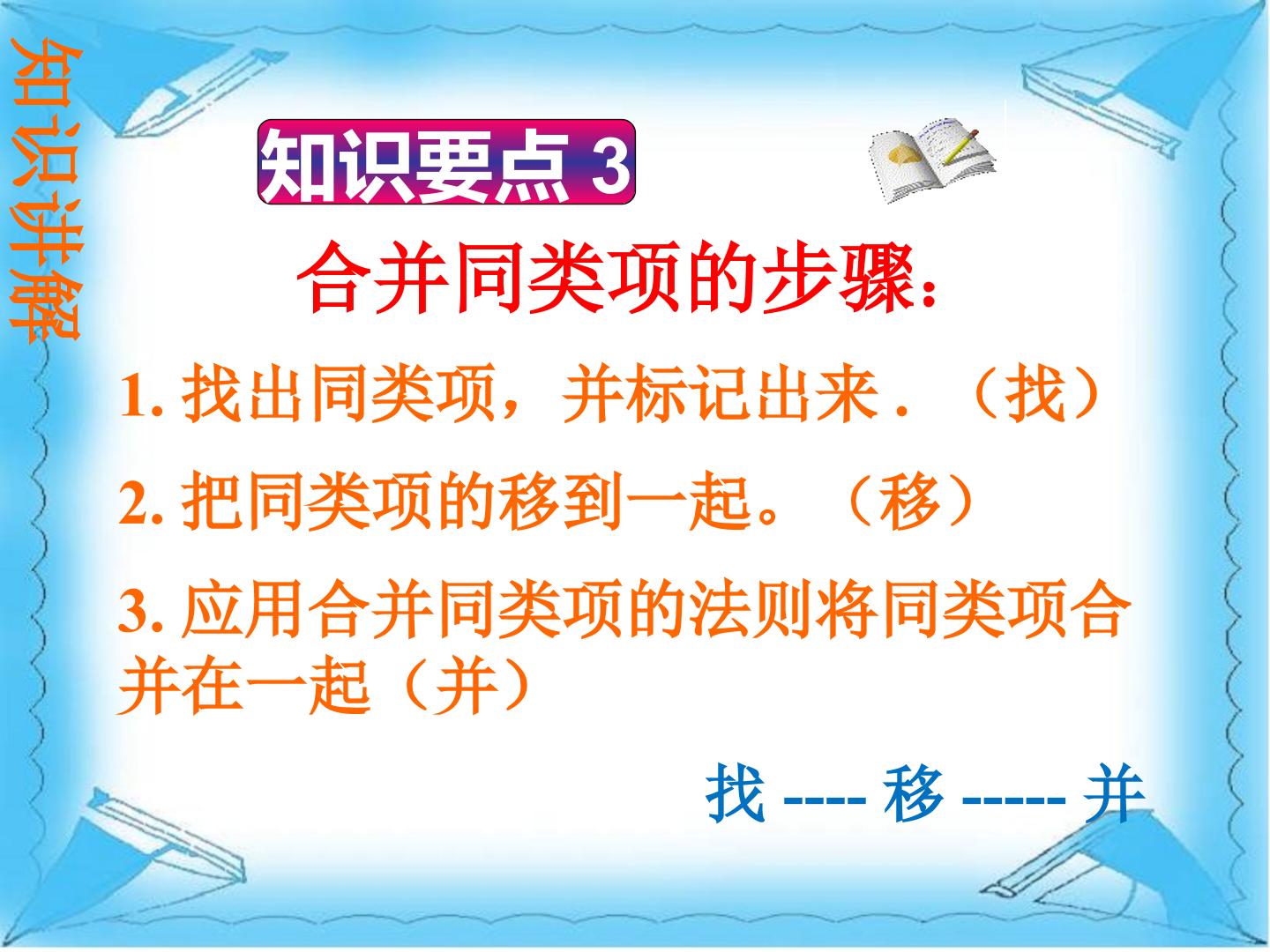 知识讲解

知识要点 3

合并同类项的步骤：

1. 找出同类项，并标记出来．（找）

2. 把同类项的移到一起。（移）

3. 应用合并同类项的法则将同类项合并在一起（并）

找 ---- 移 ----- 并